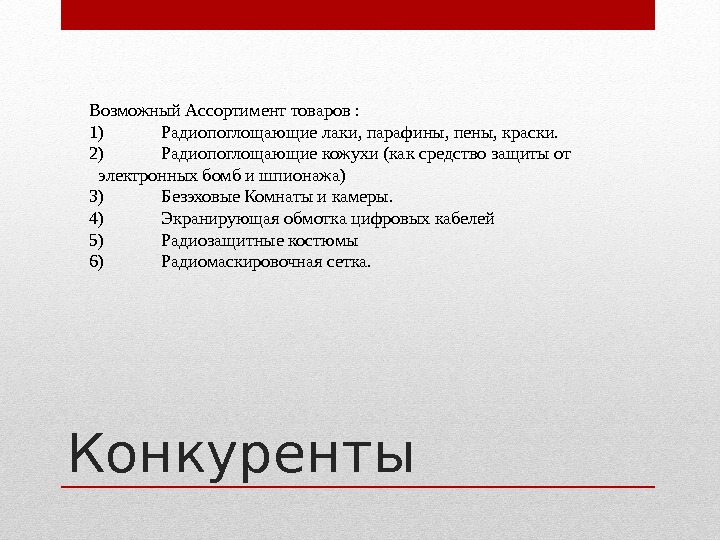 Возможный Ассортимент товаров :
1) Радиопоглощающие лаки, парафины, пены, краски.
2) Радиопоглощающие кожухи (как средство защиты от электронных бомб и шпионажа)
3) Безэховые Комнаты и камеры.
4) Экранирующая обмотка цифровых кабелей
5) Радиозащитные костюмы
6) Радиомаскировочная сетка.

Конкуренты